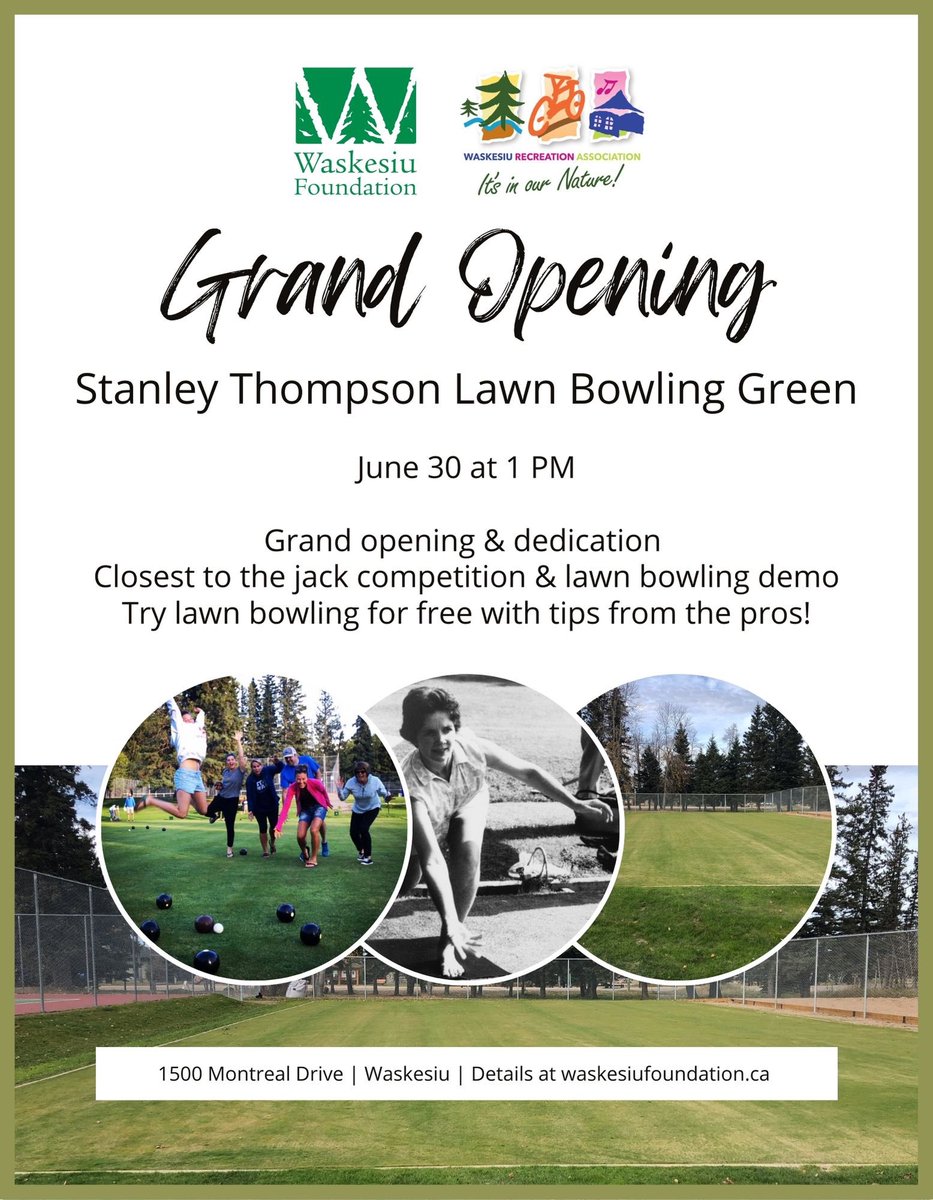 Waskesiu Foundation

WASKESIU RECREATION ASSOCIATION
It's in our Nature!

Grand Opening

Stanley Thompson Lawn Bowling Green

June 30 at 1 PM

Grand opening & dedication
Closest to the jack competition & lawn bowling demo
Try lawn bowling for free with tips from the pros!

1500 Montreal Drive | Waskesiu | Details at waskesiufoundation.ca